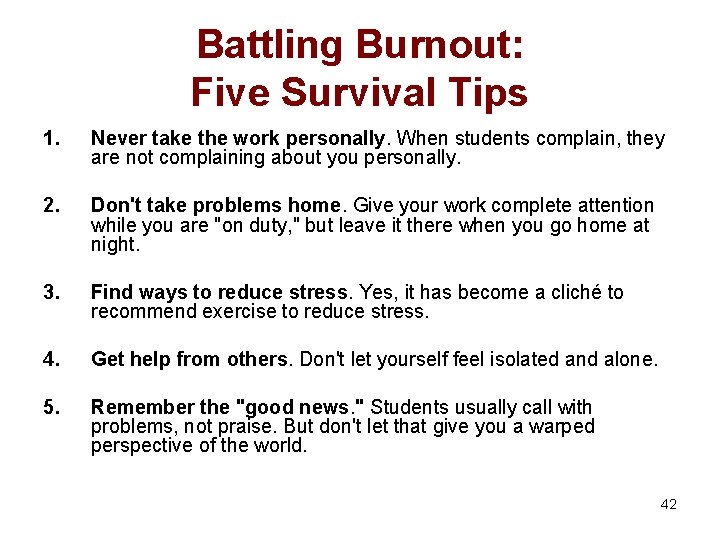 Battling Burnout:
Five Survival Tips

1. Never take the work personally. When students complain, they are not complaining about you personally.

2. Don't take problems home. Give your work complete attention while you are "on duty," but leave it there when you go home at night.

3. Find ways to reduce stress. Yes, it has become a cliché to recommend exercise to reduce stress.

4. Get help from others. Don't let yourself feel isolated and alone.

5. Remember the "good news." Students usually call with problems, not praise. But don't let that give you a warped perspective of the world.

42